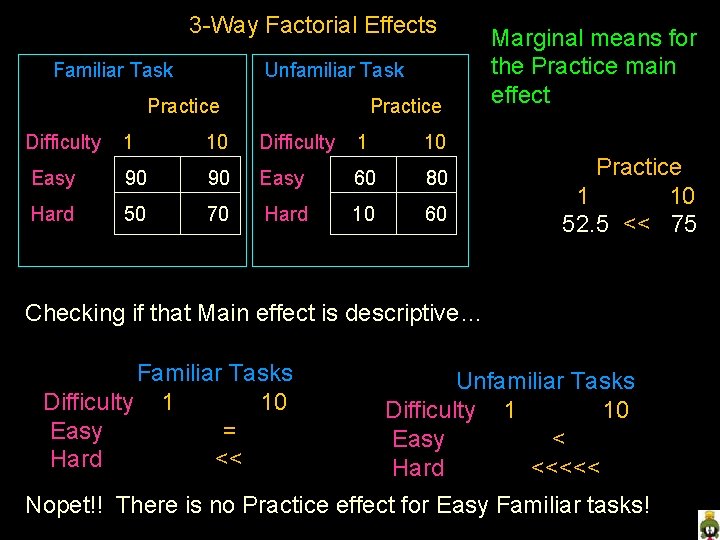 3-Way Factorial Effects

Familiar Task

Practice

| Difficulty | 1 | 10 |
|---|---|---|
| Easy | 90 | 90 |
| Hard | 50 | 70 |

Unfamiliar Task

Practice

| Difficulty | 1 | 10 |
|---|---|---|
| Easy | 60 | 80 |
| Hard | 10 | 60 |

Marginal means for the Practice main effect

Practice
1 10
52.5 << 75

Checking if that Main effect is descriptive…

Familiar Tasks
Difficulty 1 10
Easy =
Hard <<

Unfamiliar Tasks
Difficulty 1 10
Easy <
Hard <<<<<

Nopet!! There is no Practice effect for Easy Familiar tasks!